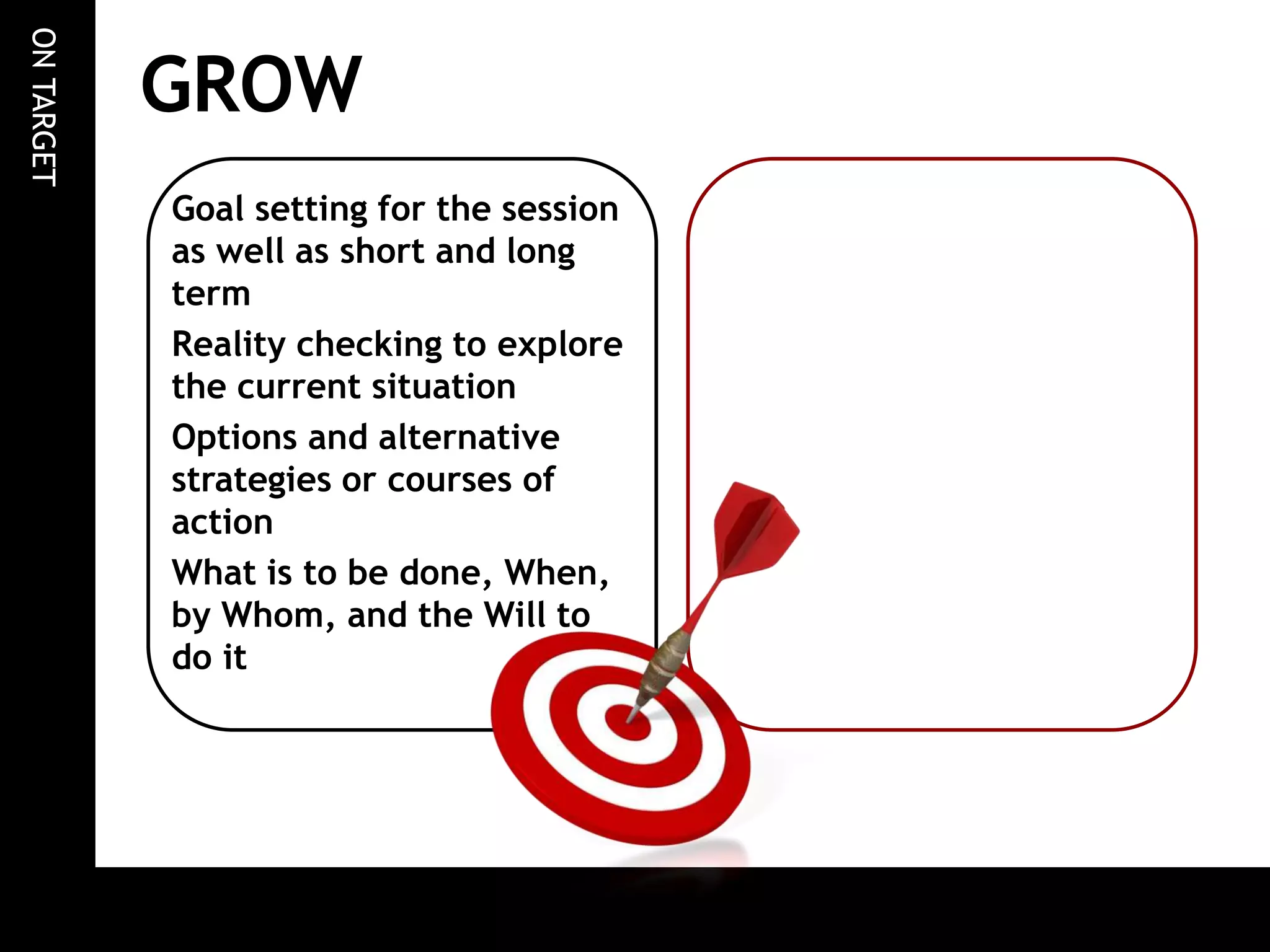 ON TARGET

GROW

Goal setting for the session as well as short and long term

Reality checking to explore the current situation

Options and alternative strategies or courses of action

What is to be done, When, by Whom, and the Will to do it